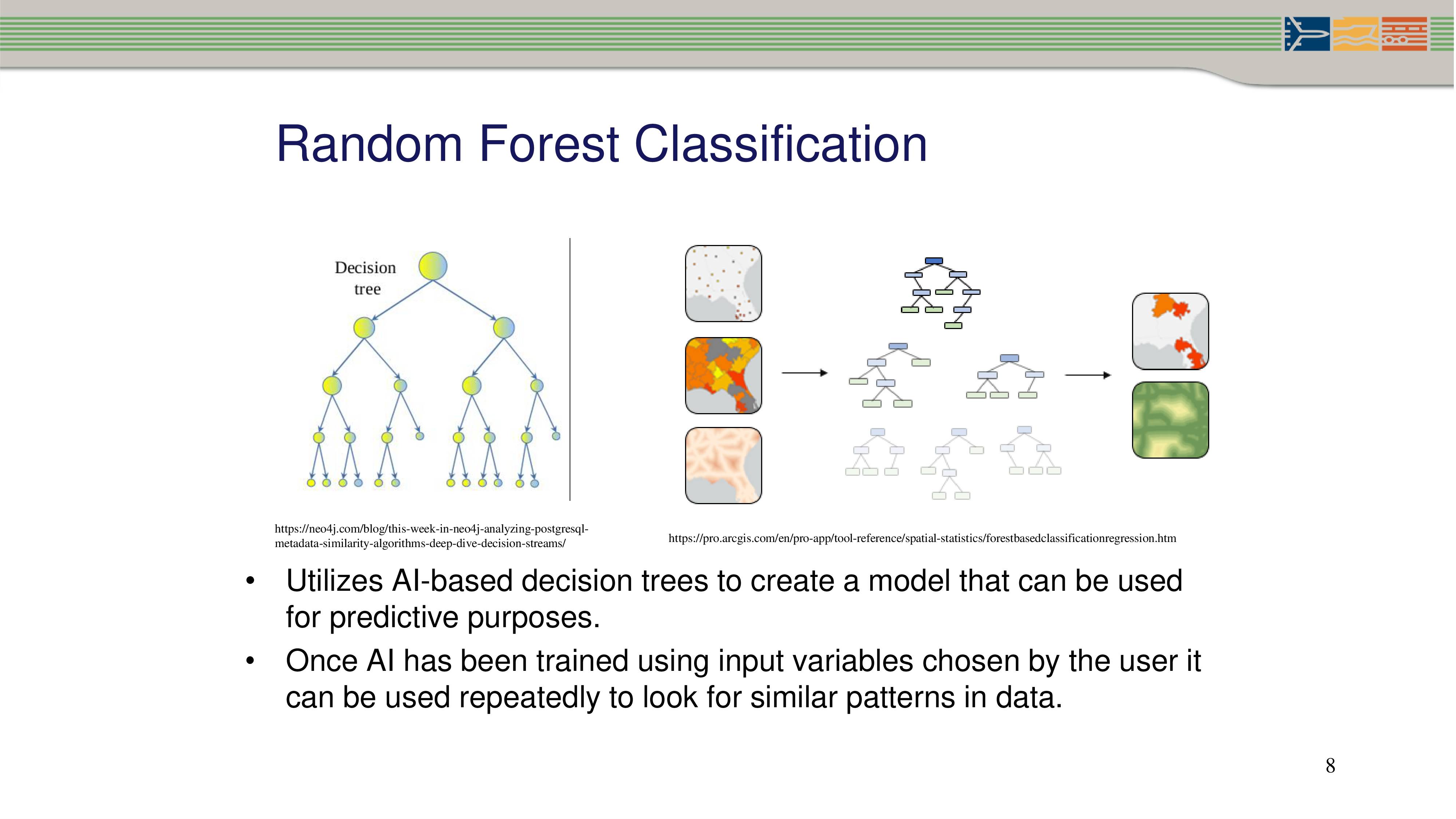 Random Forest Classification

Decision tree

https://neo4j.com/blog/this-week-in-neo4j-analyzing-postgresql-metadata-similarity-algorithms-deep-dive-decision-streams/

https://pro.arcgis.com/en/pro-app/tool-reference/spatial-statistics/forestbasedclassificationregression.htm

• Utilizes AI-based decision trees to create a model that can be used for predictive purposes.

• Once AI has been trained using input variables chosen by the user it can be used repeatedly to look for similar patterns in data.

8